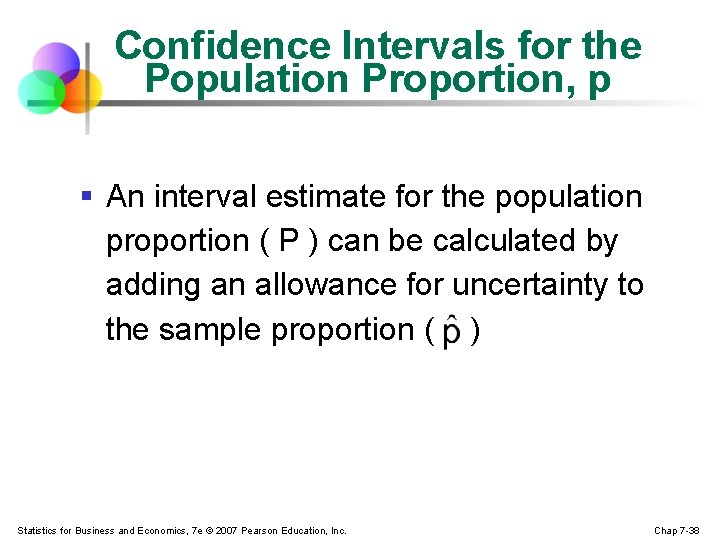 Confidence Intervals for the Population Proportion, p

▪ An interval estimate for the population proportion ( P ) can be calculated by adding an allowance for uncertainty to the sample proportion ( $\hat{p}$ )

Statistics for Business and Economics, 7e © 2007 Pearson Education, Inc.

Chap 7-38